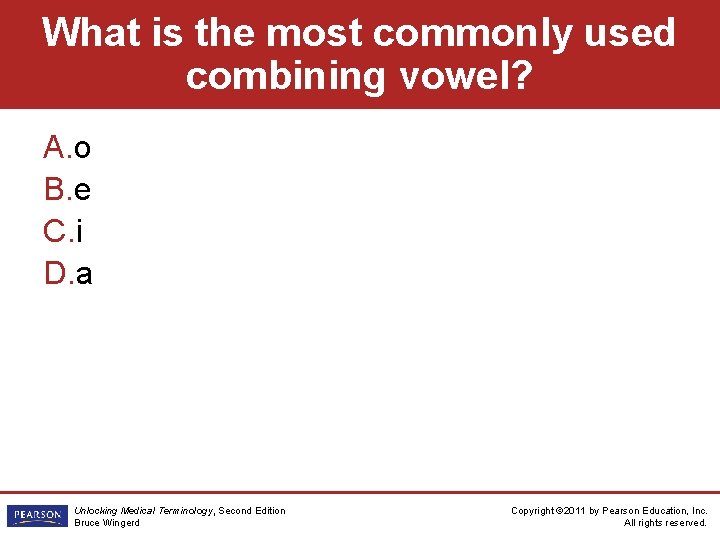 What is the most commonly used combining vowel?

A. o
B. e
C. i
D. a

PEARSON

Unlocking Medical Terminology, Second Edition
Bruce Wingerd

Copyright ©2011 by Pearson Education, Inc.
All rights reserved.